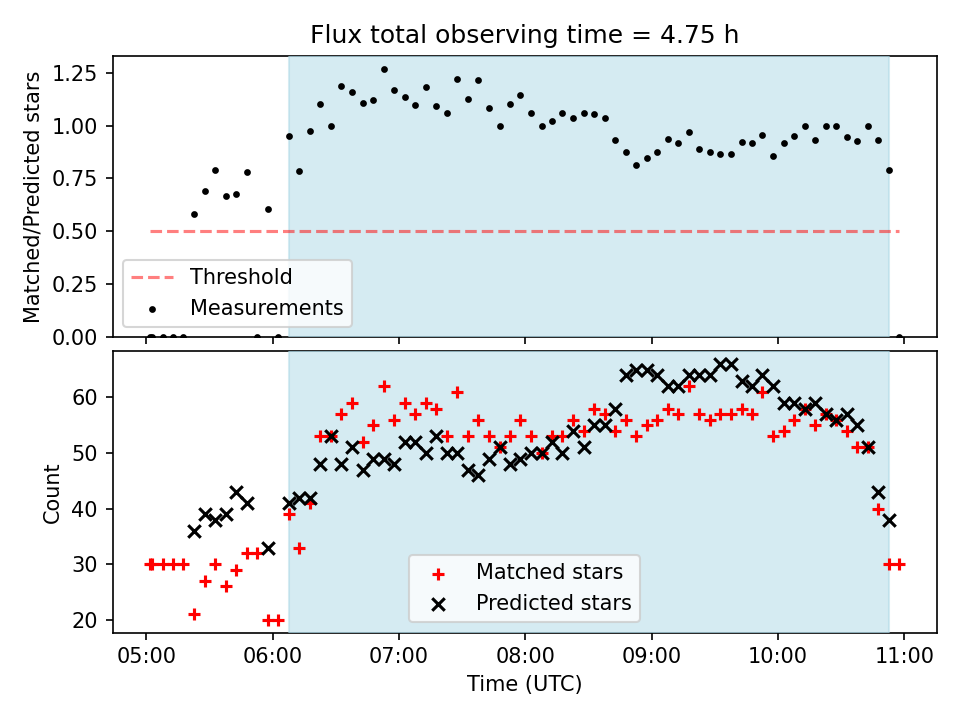 Flux total observing time = 4.75 h

Matched/Predicted stars

1.25
1.00
0.75
0.50
0.25
0.00

Threshold
Measurements

Count

60
50
40
30
20

Matched stars
Predicted stars

05:00
06:00
07:00
08:00
09:00
10:00
11:00

Time (UTC)